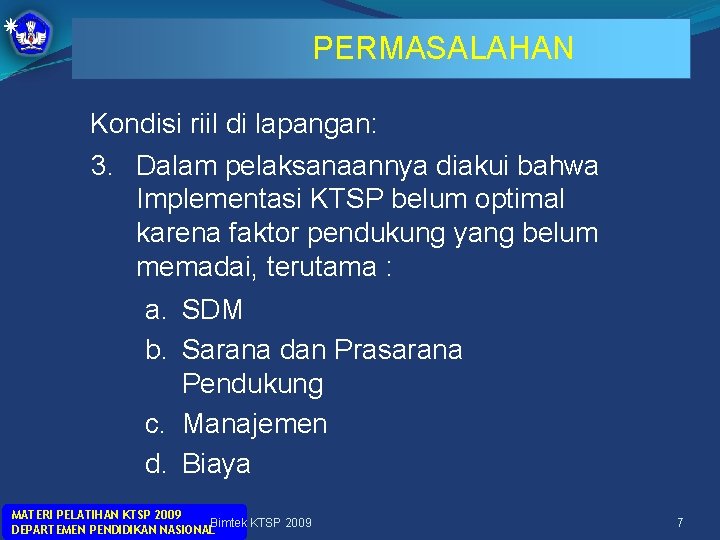 PERMASALAHAN

Kondisi riil di lapangan:

3. Dalam pelaksanaannya diakui bahwa Implementasi KTSP belum optimal karena faktor pendukung yang belum memadai, terutama :

a. SDM
b. Sarana dan Prasarana Pendukung
c. Manajemen
d. Biaya

MATERI PELATIHAN KTSP 2009
DEPARTEMEN PENDIDIKAN NASIONAL

Bimtek KTSP 2009

7